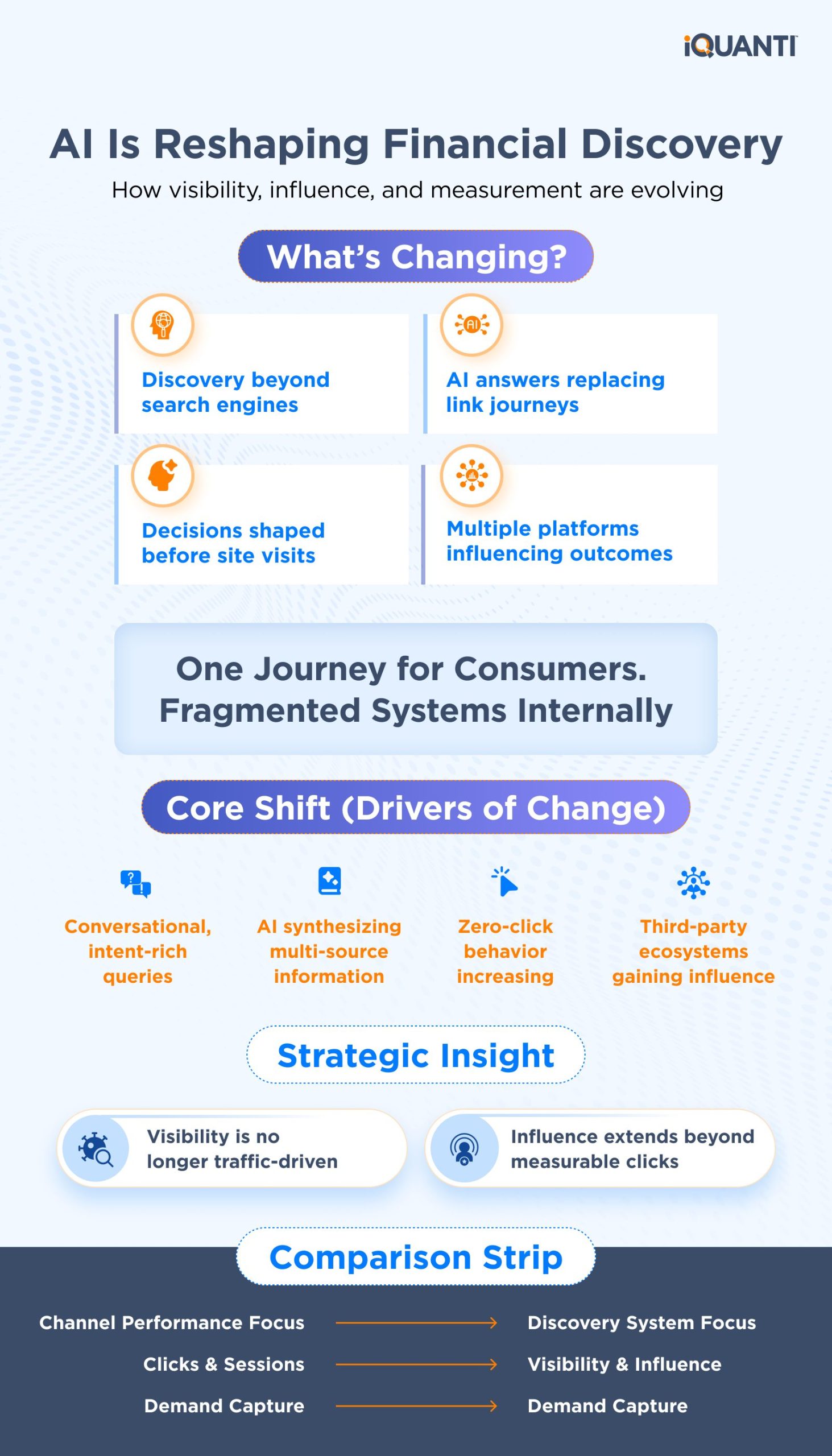 iQUANTI

AI Is Reshaping Financial Discovery

How visibility, influence, and measurement are evolving

What's Changing?

Discovery beyond search engines

AI answers replacing link journeys

Decisions shaped before site visits

Multiple platforms influencing outcomes

One Journey for Consumers. Fragmented Systems Internally

Core Shift (Drivers of Change)

Conversational, intent-rich queries

AI synthesizing multi-source information

Zero-click behavior increasing

Third-party ecosystems gaining influence

Strategic Insight

Visibility is no longer traffic-driven

Influence extends beyond measurable clicks

Comparison Strip

Channel Performance Focus → Discovery System Focus

Clicks & Sessions → Visibility & Influence

Demand Capture → Demand Capture